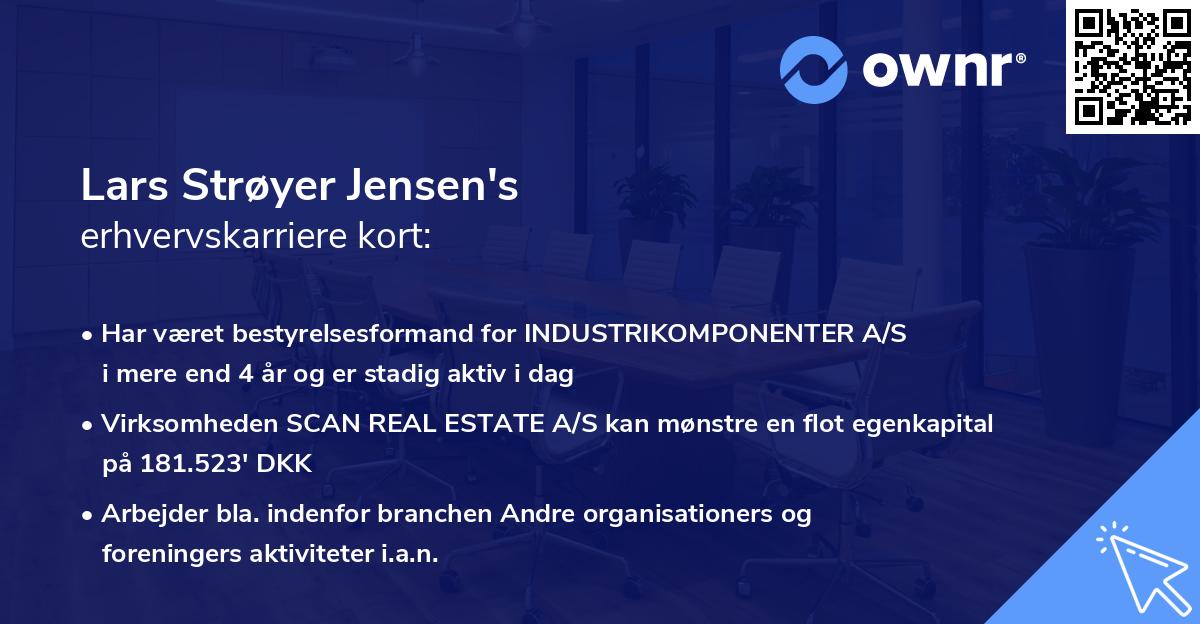 ownr®

Lars Strøyer Jensen's
erhvervskarriere kort:

• Har været bestyrelsesformand for INDUSTRIKOMPONENTER A/S i mere end 4 år og er stadig aktiv i dag

• Virksomheden SCAN REAL ESTATE A/S kan mønstre en flot egenkapital på 181.523' DKK

• Arbejder bla. indenfor branchen Andre organisationers og foreningers aktiviteter i.a.n.